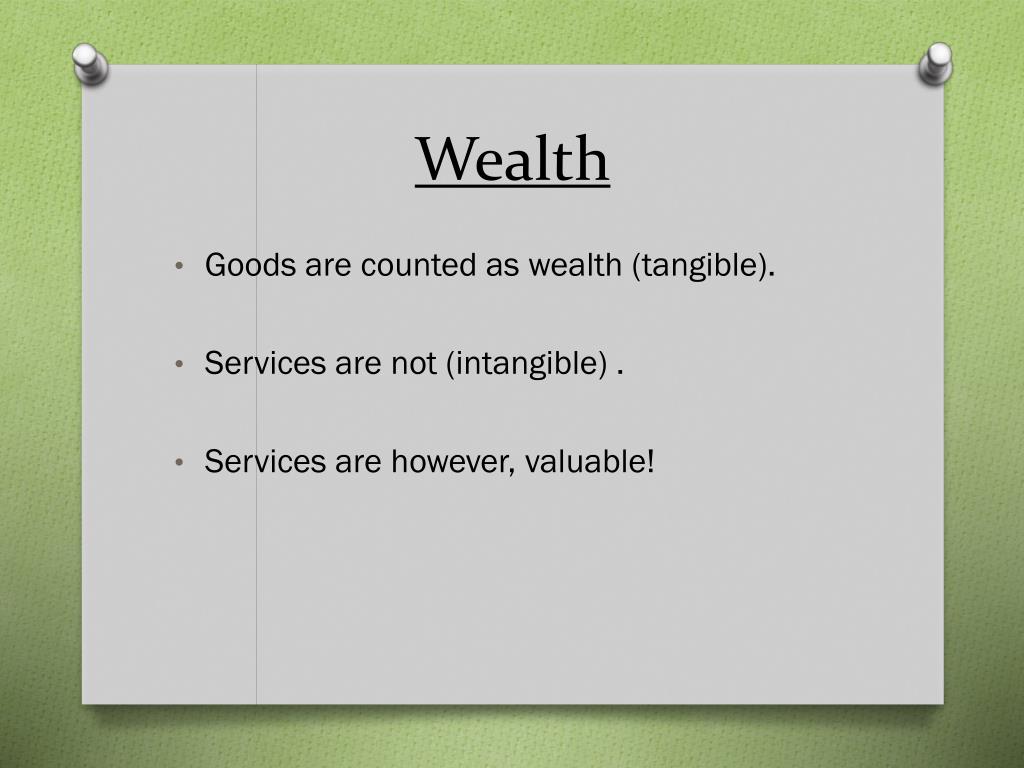 Wealth

• Goods are counted as wealth (tangible).

• Services are not (intangible) .

• Services are however, valuable!